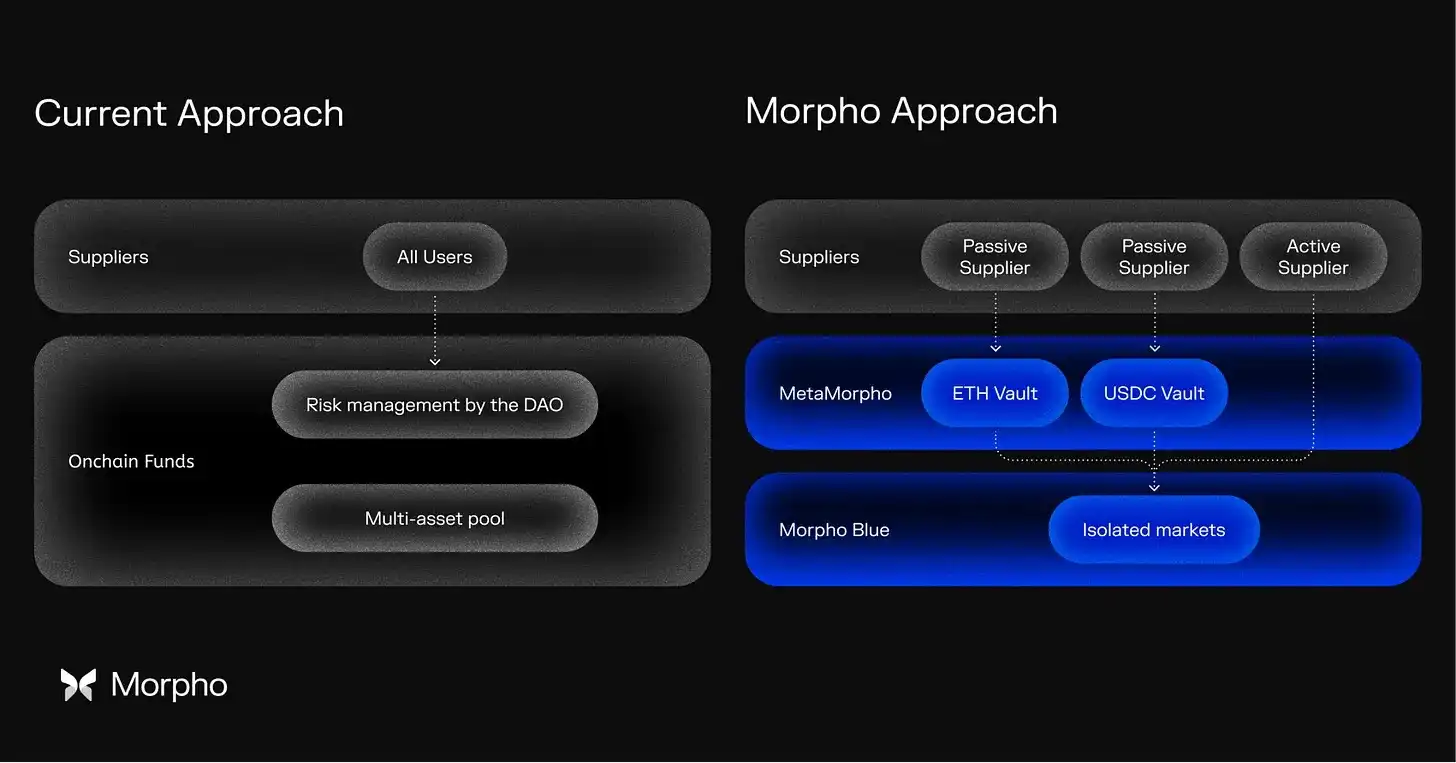 Current Approach

Suppliers

All Users

Onchain Funds

Risk management by the DAO

Multi-asset pool

Morpho Approach

Suppliers

Passive Supplier

Passive Supplier

Active Supplier

MetaMorpho

ETH Vault

USDC Vault

Morpho Blue

Isolated markets

Morpho